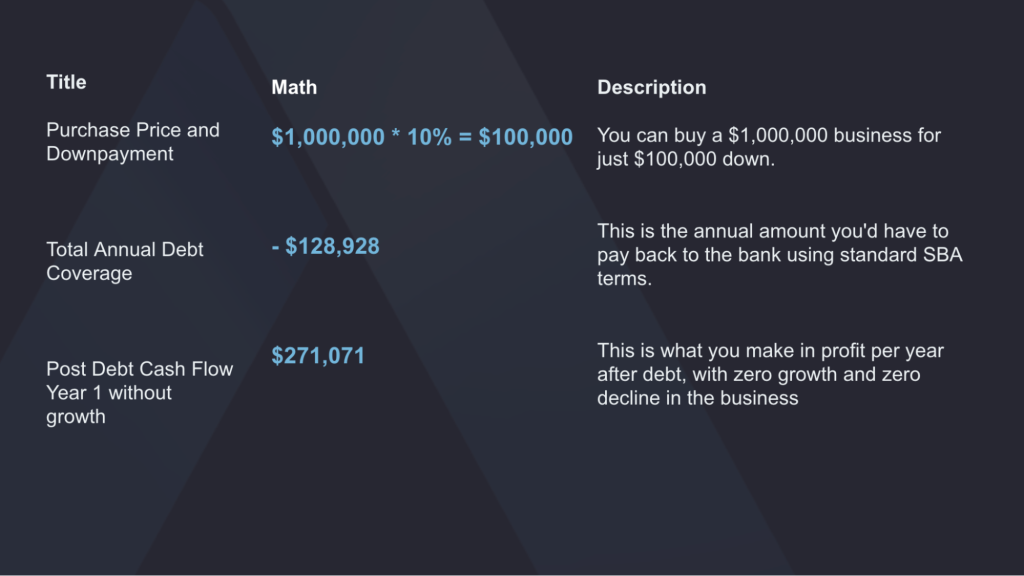 | Title | Math | Description |
|---|---|---|
| Purchase Price and Downpayment | \$1,000,000 * 10% = \$100,000 | You can buy a \$1,000,000 business for just \$100,000 down. |
| Total Annual Debt Coverage | - \$128,928 | This is the annual amount you'd have to pay back to the bank using standard SBA terms. |
| Post Debt Cash Flow Year 1 without growth | \$271,071 | This is what you make in profit per year after debt, with zero growth and zero decline in the business |